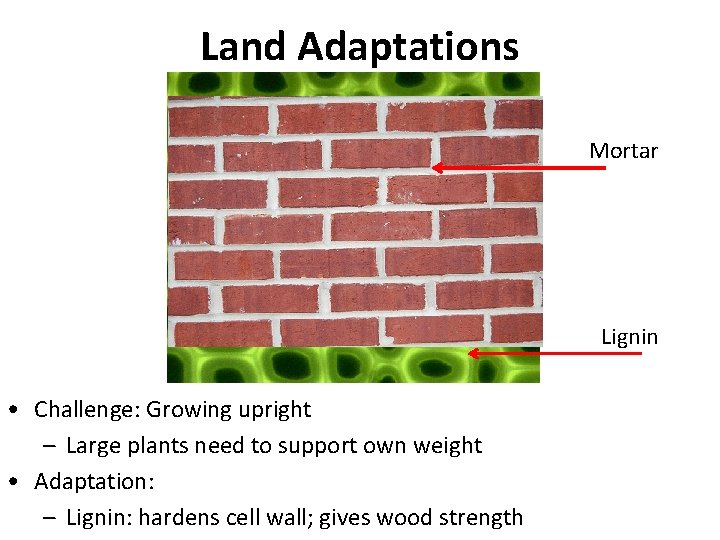 Land Adaptations

Mortar

Lignin

• Challenge: Growing upright
– Large plants need to support own weight
• Adaptation:
– Lignin: hardens cell wall; gives wood strength